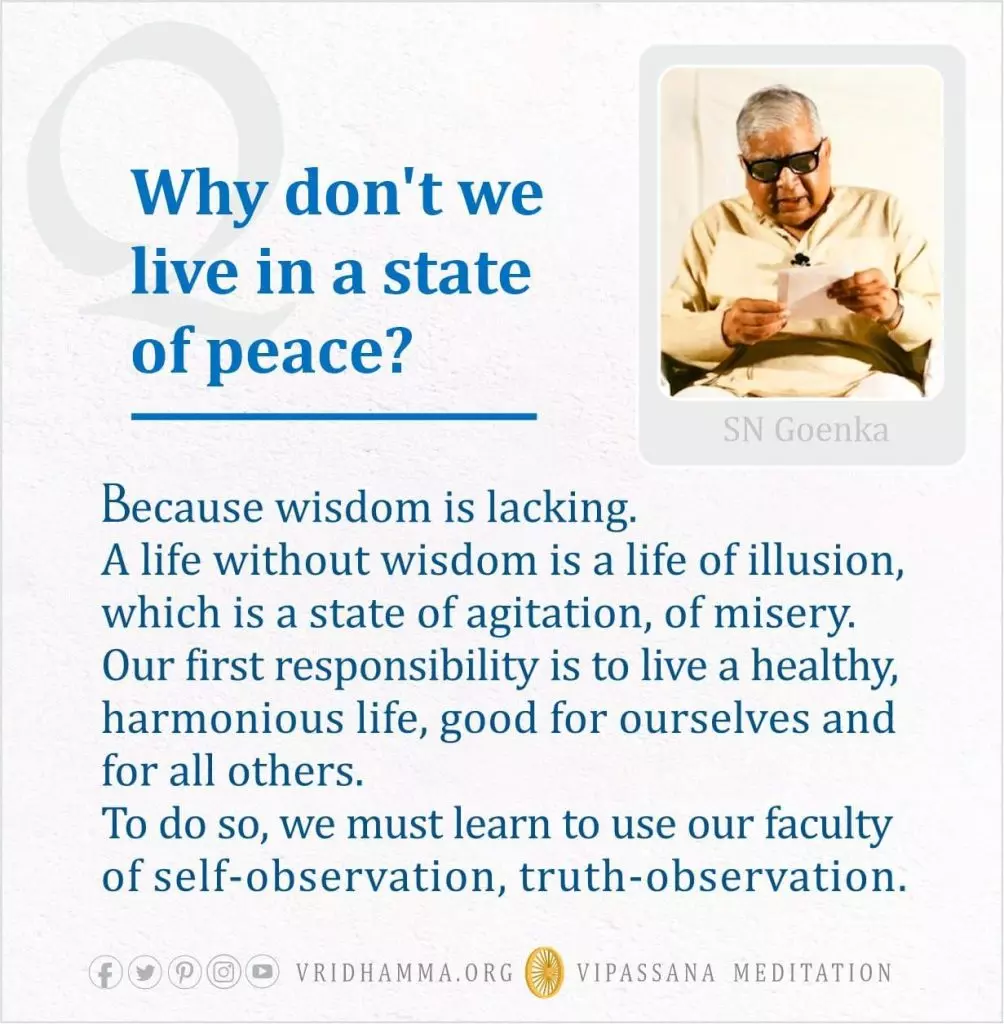 Q

Why don't we live in a state of peace?

SN Goenka

Because wisdom is lacking.
A life without wisdom is a life of illusion, which is a state of agitation, of misery.
Our first responsibility is to live a healthy, harmonious life, good for ourselves and for all others.
To do so, we must learn to use our faculty of self-observation, truth-observation.

VRIDHAMMA.ORG VIPASSANA MEDITATION